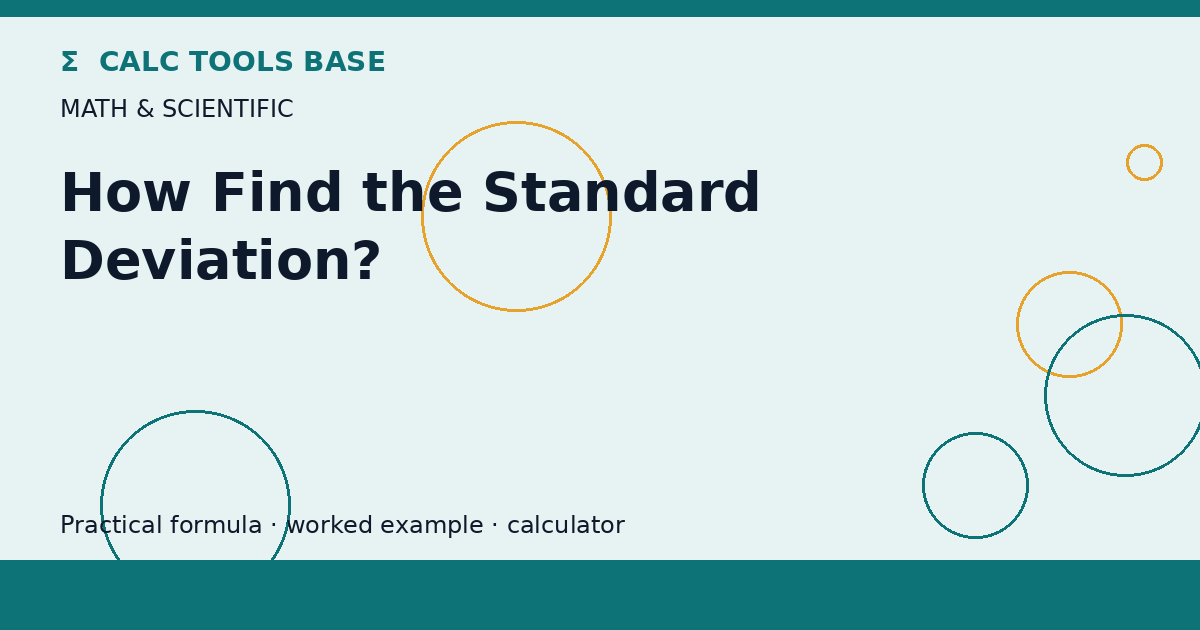 Σ CALC TOOLS BASE

MATH & SCIENTIFIC

How Find the Standard Deviation?

Practical formula · worked example · calculator